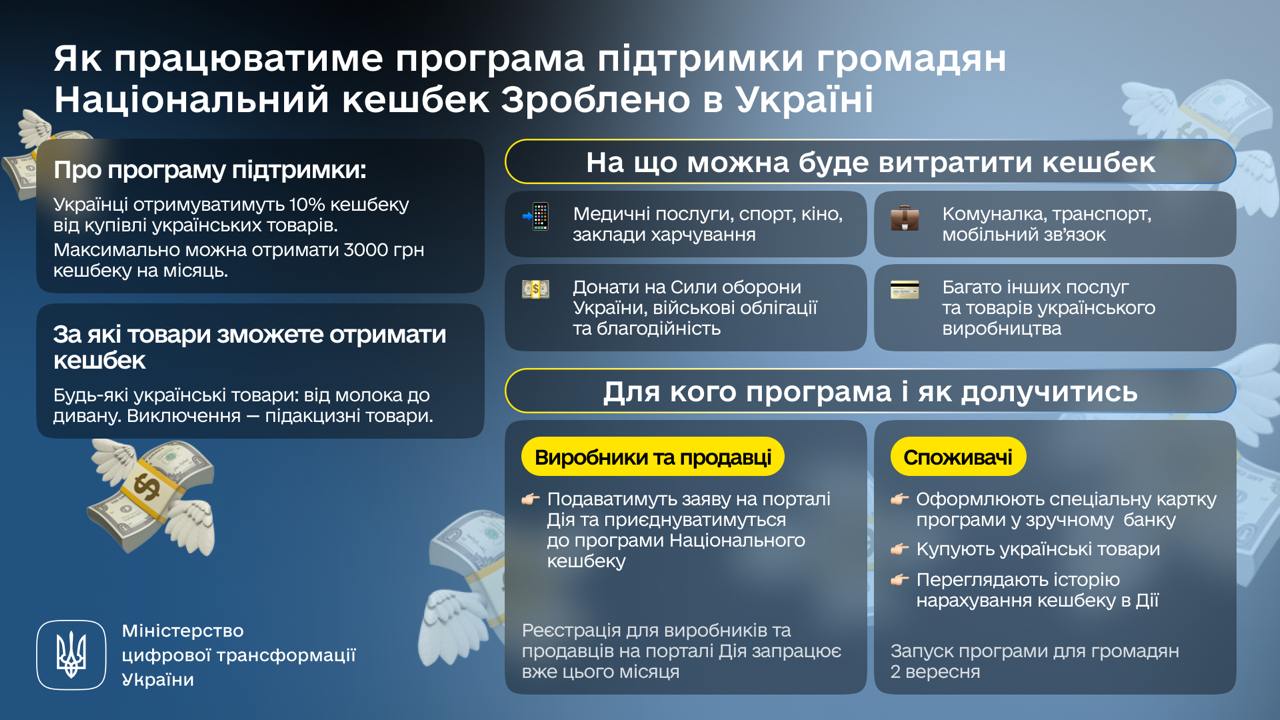 Як працюватиме програма підтримки громадян Національний кешбек Зроблено в Україні

Про програму підтримки:

Українці отримуватимуть 10% кешбеку від купівлі українських товарів.

Максимально можна отримати 3000 грн кешбеку на місяць.

За які товари зможете отримати кешбек

Будь-які українські товари: від молока до дивану. Виключення — підакцизні товари.

На що можна буде витратити кешбек

Медичні послуги, спорт, кіно, заклади харчування

Комуналка, транспорт, мобільний зв'язок

Донати на Сили оборони України, військові облігації та благодійність

Багато інших послуг та товарів українського виробництва

Для кого програма і як долучитись

Виробники та продавці

Подаватимуть заяву на порталі Дія та приєднуватимуться до програми Національного кешбеку

Реєстрація для виробників та продавців на порталі Дія запрацює вже цього місяця

Споживачі

Оформлюють спеціальну картку програми у зручному банку

Купують українські товари

Переглядають історію нарахування кешбеку в Дії

Запуск програми для громадян 2 вересня

Міністерство цифрової трансформації України